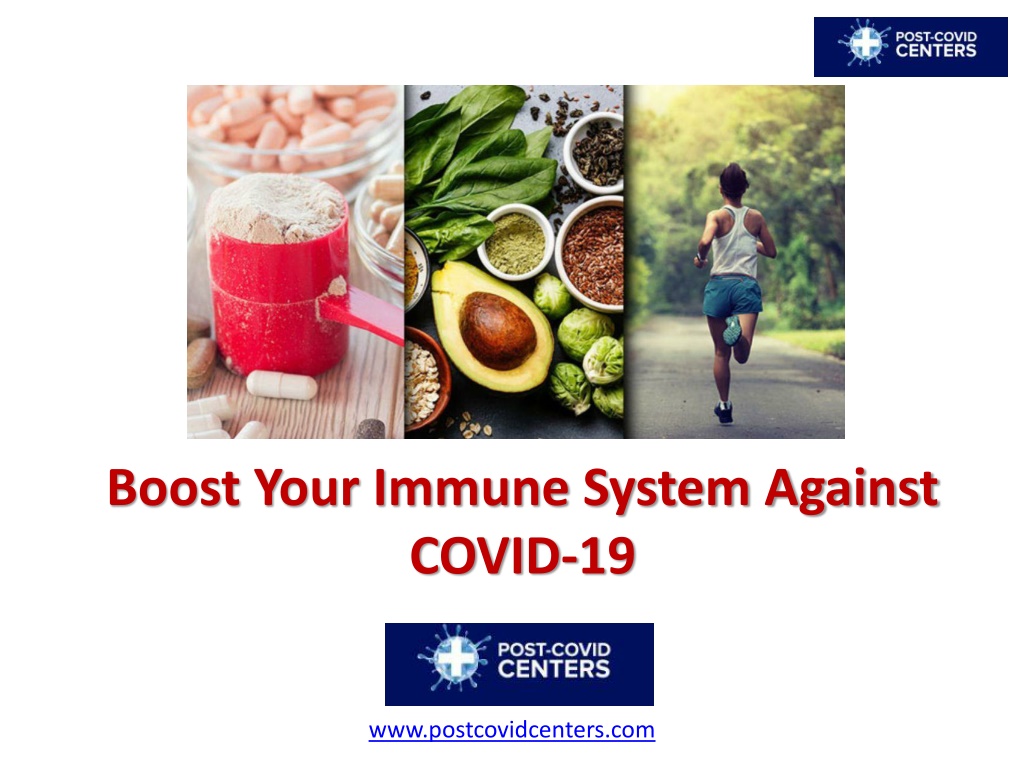 POST-COVID CENTERS

Boost Your Immune System Against COVID-19

POST-COVID CENTERS

www.postcovidcenters.com